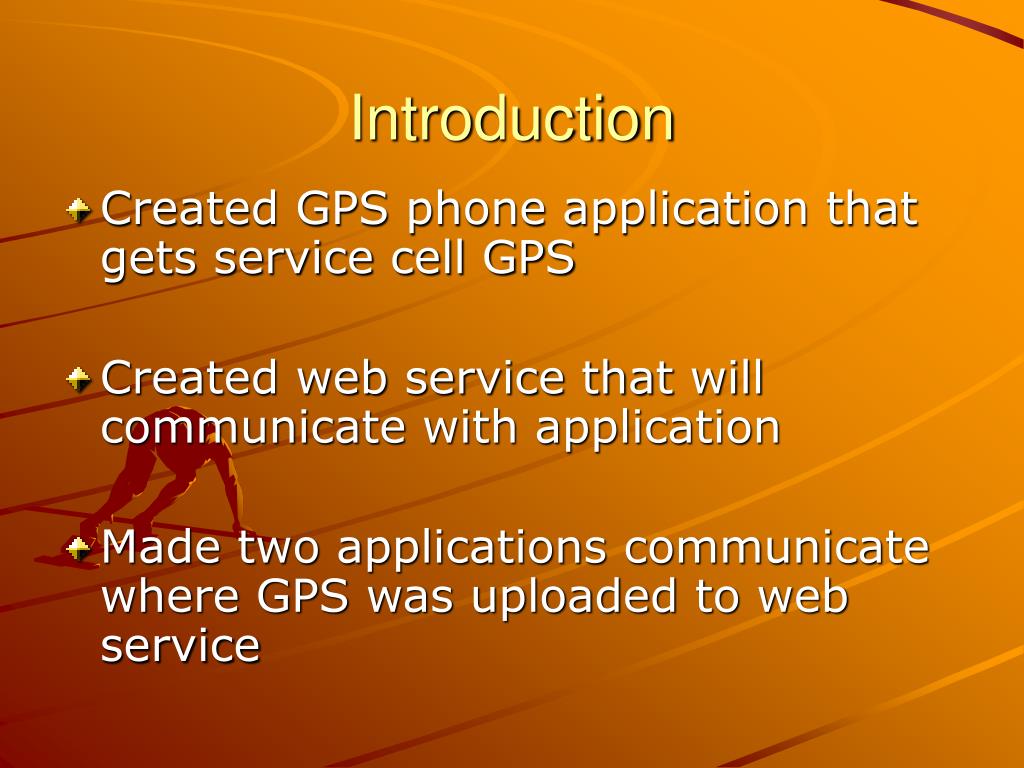 Introduction

Created GPS phone application that gets service cell GPS

Created web service that will communicate with application

Made two applications communicate where GPS was uploaded to web service